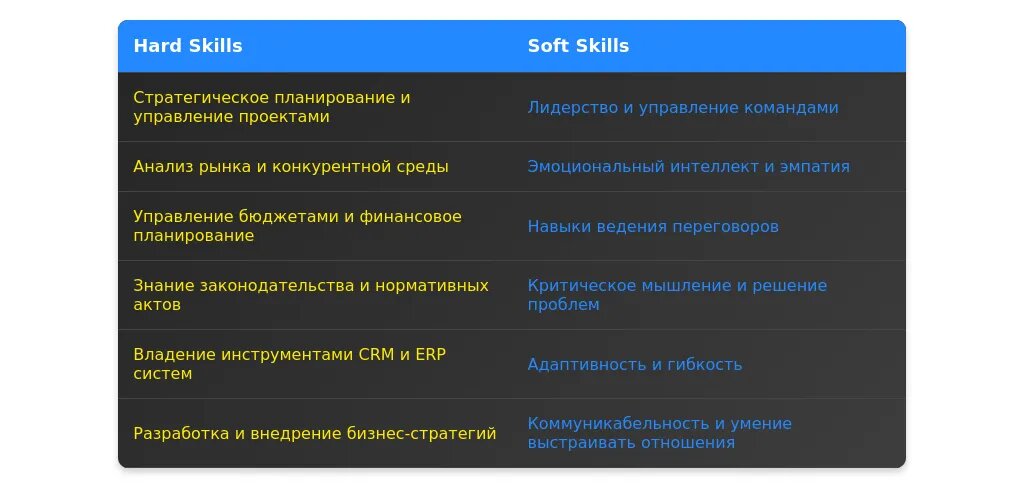 | Hard Skills | Soft Skills |
|---|---|
| Стратегическое планирование и управление проектами | Лидерство и управление командами |
| Анализ рынка и конкурентной среды | Эмоциональный интеллект и эмпатия |
| Управление бюджетами и финансовое планирование | Навыки ведения переговоров |
| Знание законодательства и нормативных актов | Критическое мышление и решение проблем |
| Владение инструментами CRM и ERP систем | Адаптивность и гибкость |
| Разработка и внедрение бизнес-стратегий | Коммуникабельность и умение выстраивать отношения |